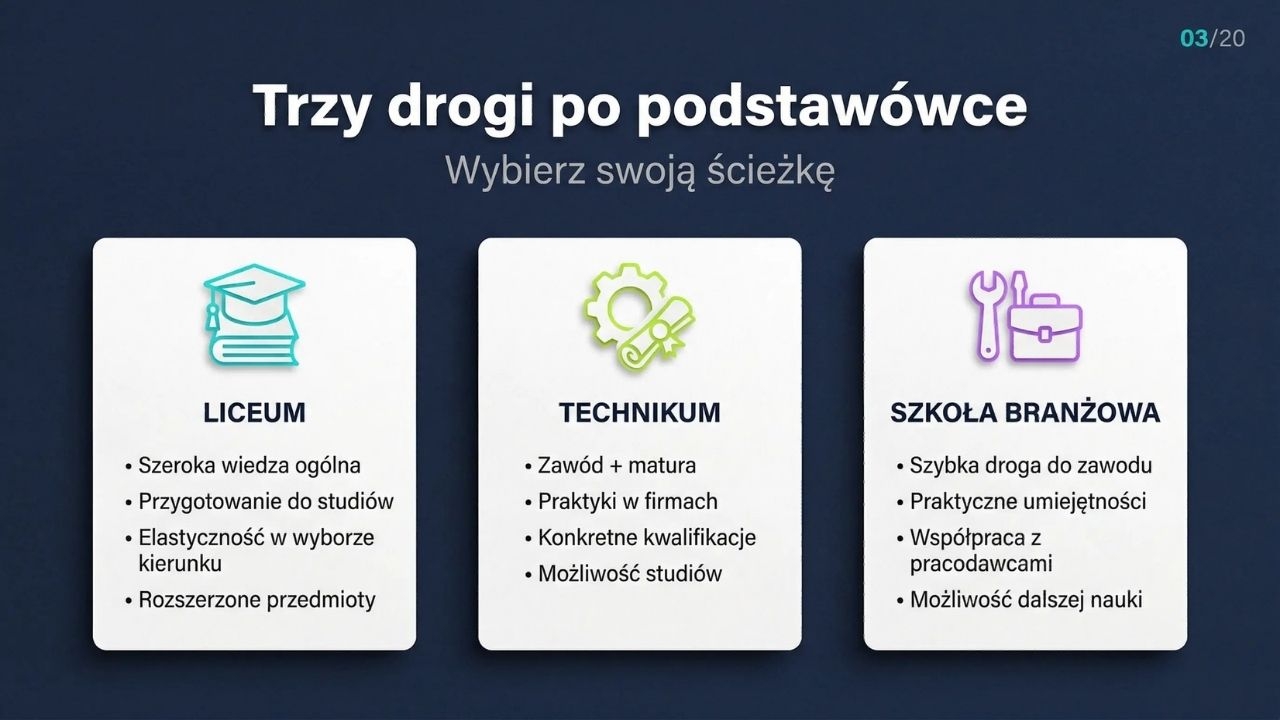 03/20

Trzy drogi po podstawówce

Wybierz swoją ścieżkę

LICEUM

• Szeroka wiedza ogólna
• Przygotowanie do studiów
• Elastyczność w wyborze kierunku
• Rozszerzone przedmioty

TECHNIKUM

• Zawód + matura
• Praktyki w firmach
• Konkretne kwalifikacje
• Możliwość studiów

SZKOŁA BRANŻOWA

• Szybka droga do zawodu
• Praktyczne umiejętności
• Współpraca z pracodawcami
• Możliwość dalszej nauki